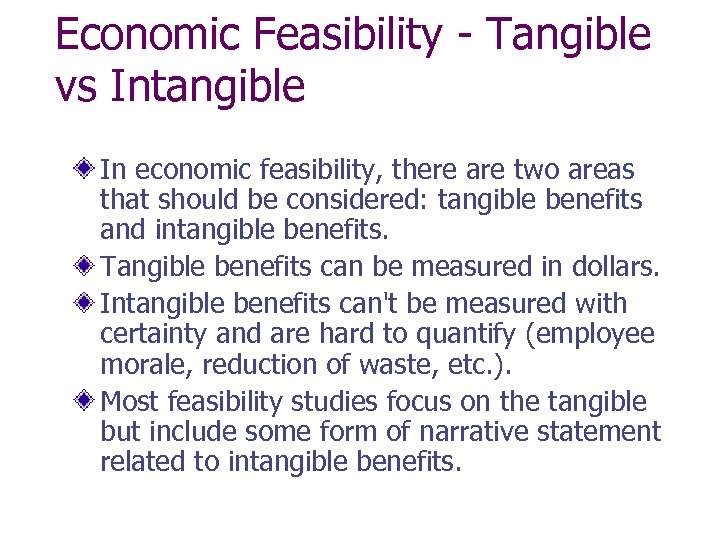 Economic Feasibility - Tangible vs Intangible

In economic feasibility, there are two areas that should be considered: tangible benefits and intangible benefits.

Tangible benefits can be measured in dollars.

Intangible benefits can't be measured with certainty and are hard to quantify (employee morale, reduction of waste, etc.).

Most feasibility studies focus on the tangible but include some form of narrative statement related to intangible benefits.